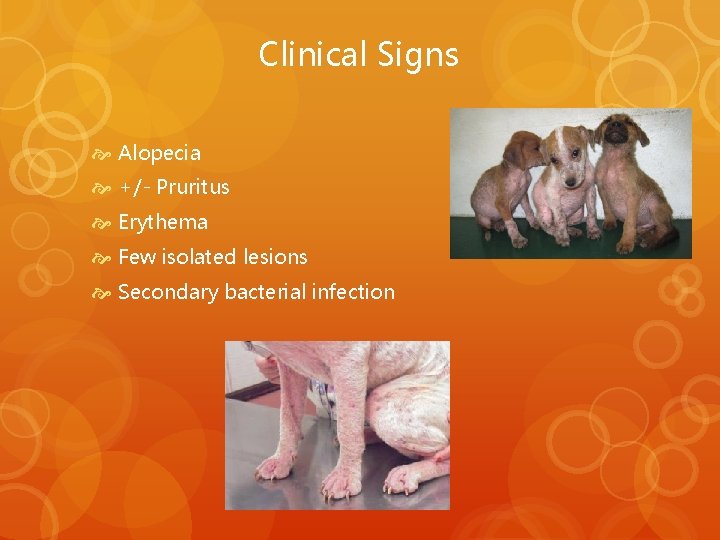 Clinical Signs

Alopecia
+/- Pruritus
Erythema
Few isolated lesions
Secondary bacterial infection